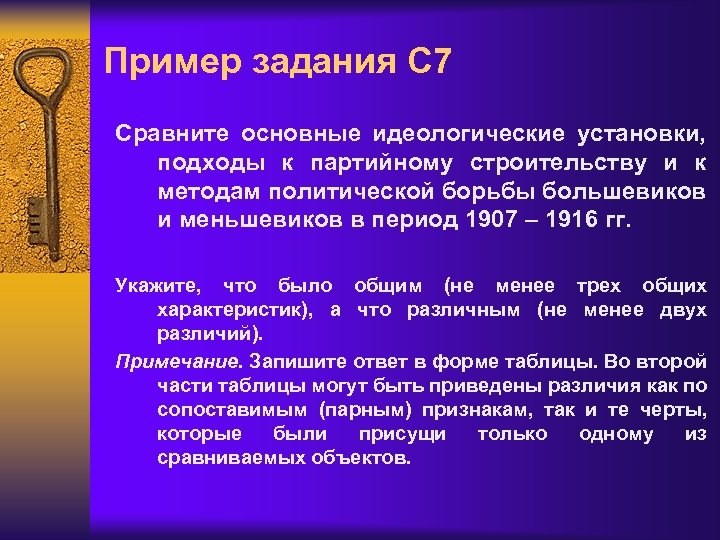 Пример задания С7

Сравните основные идеологические установки, подходы к партийному строительству и к методам политической борьбы большевиков и меньшевиков в период 1907 – 1916 гг.

Укажите, что было общим (не менее трех общих характеристик), а что различным (не менее двух различий).

Примечание. Запишите ответ в форме таблицы. Во второй части таблицы могут быть приведены различия как по сопоставимым (парным) признакам, так и те черты, которые были присущи только одному из сравниваемых объектов.